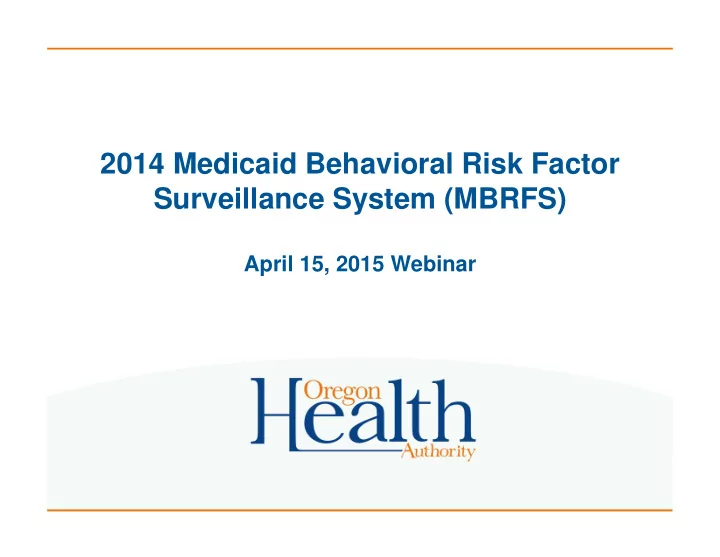 2014 Medicaid Behavioral Risk Factor Surveillance System (MBRFS)

April 15, 2015 Webinar

Oregon
Health
Authority